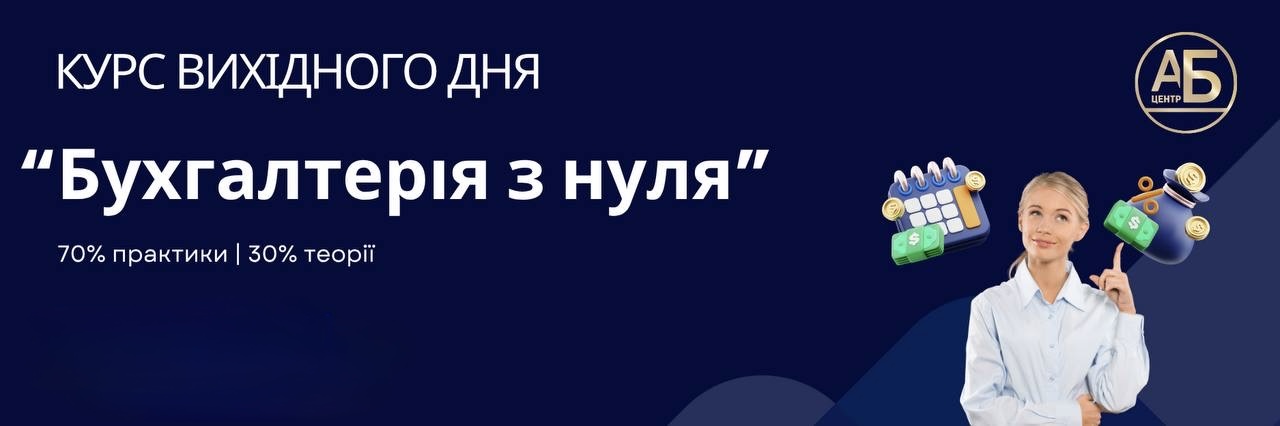 КУРС ВИХІДНОГО ДНЯ

“Бухгалтерія з нуля”

70% практики | 30% теорії

АБ ЦЕНТР